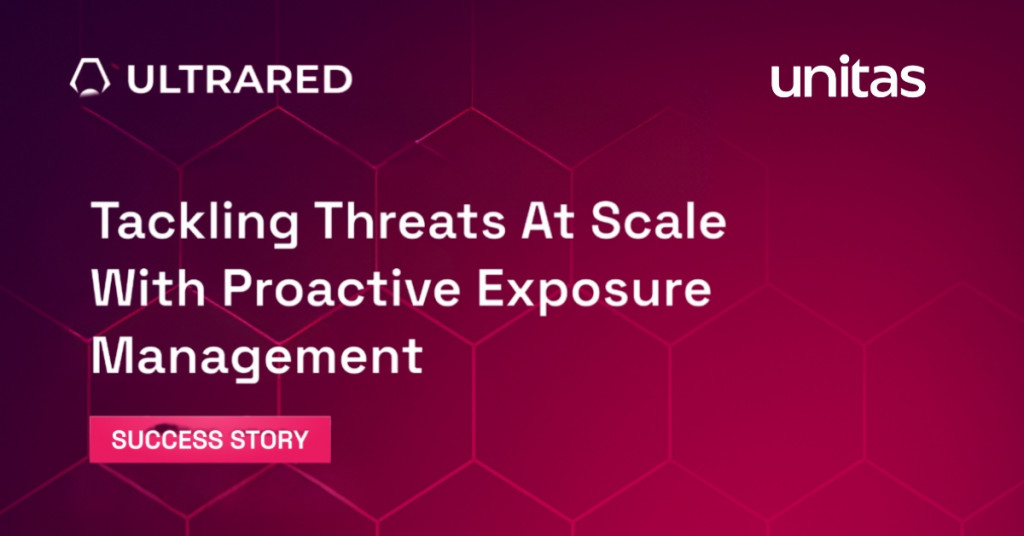 ULTRARED

unitas

Tackling Threats At Scale With Proactive Exposure Management

SUCCESS STORY